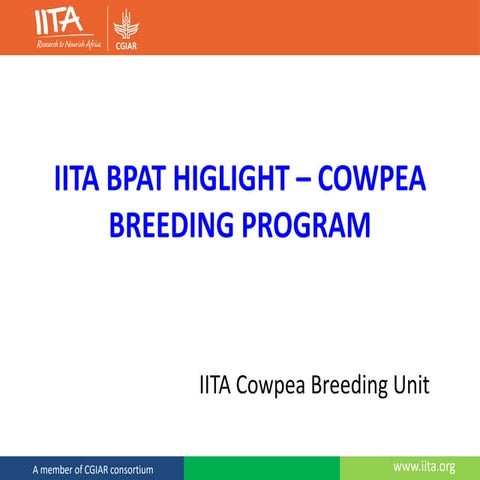 IITA
Research to Nourish Africa
CGIAR

IITA BPAT HIGLIGHT – COWPEA BREEDING PROGRAM

IITA Cowpea Breeding Unit

A member of CGIAR consortium
www.iita.org